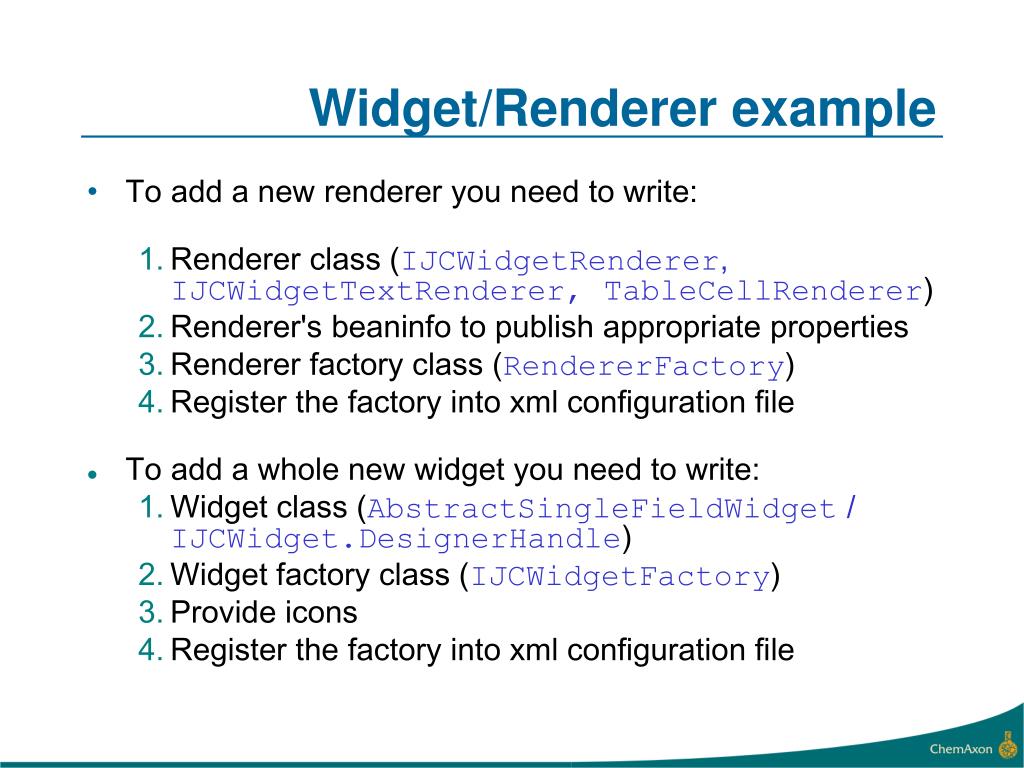 Widget/Renderer example

• To add a new renderer you need to write:

1. Renderer class (IJCWidgetRenderer, IJCWidgetTextRenderer, TableCellRenderer)
2. Renderer's beaninfo to publish appropriate properties
3. Renderer factory class (RendererFactory)
4. Register the factory into xml configuration file

• To add a whole new widget you need to write:
1. Widget class (AbstractSingleFieldWidget / IJCWidget.DesignerHandle)
2. Widget factory class (IJCWidgetFactory)
3. Provide icons
4. Register the factory into xml configuration file

ChemAxon